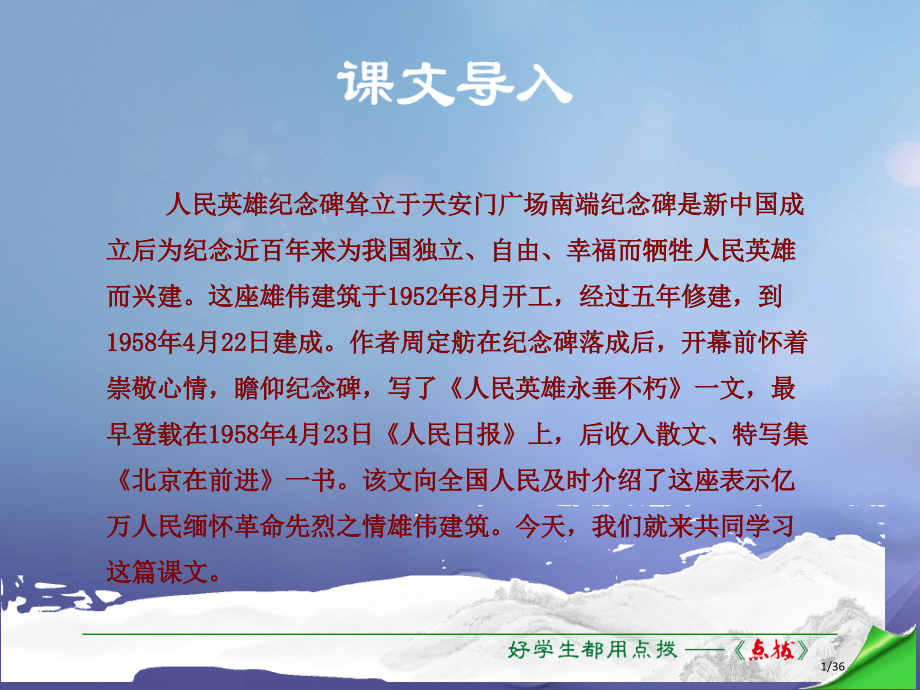 课文导入

人民英雄纪念碑耸立于天安门广场南端纪念碑是新中国成立后为纪念近百年来为我国独立、自由、幸福而牺牲人民英雄而兴建。这座雄伟建筑于1952年8月开工，经过五年修建，到1958年4月22日建成。作者周定舫在纪念碑落成后，开幕前怀着崇敬心情，瞻仰纪念碑，写了《人民英雄永垂不朽》一文，最早登载在1958年4月23日《人民日报》上，后收入散文、特写集《北京在前进》一书。该文向全国人民及时介绍了这座表示亿万人民缅怀革命先烈之情雄伟建筑。今天，我们就来共同学习这篇课文。

好学生都用点拨——《点拨》

1/36